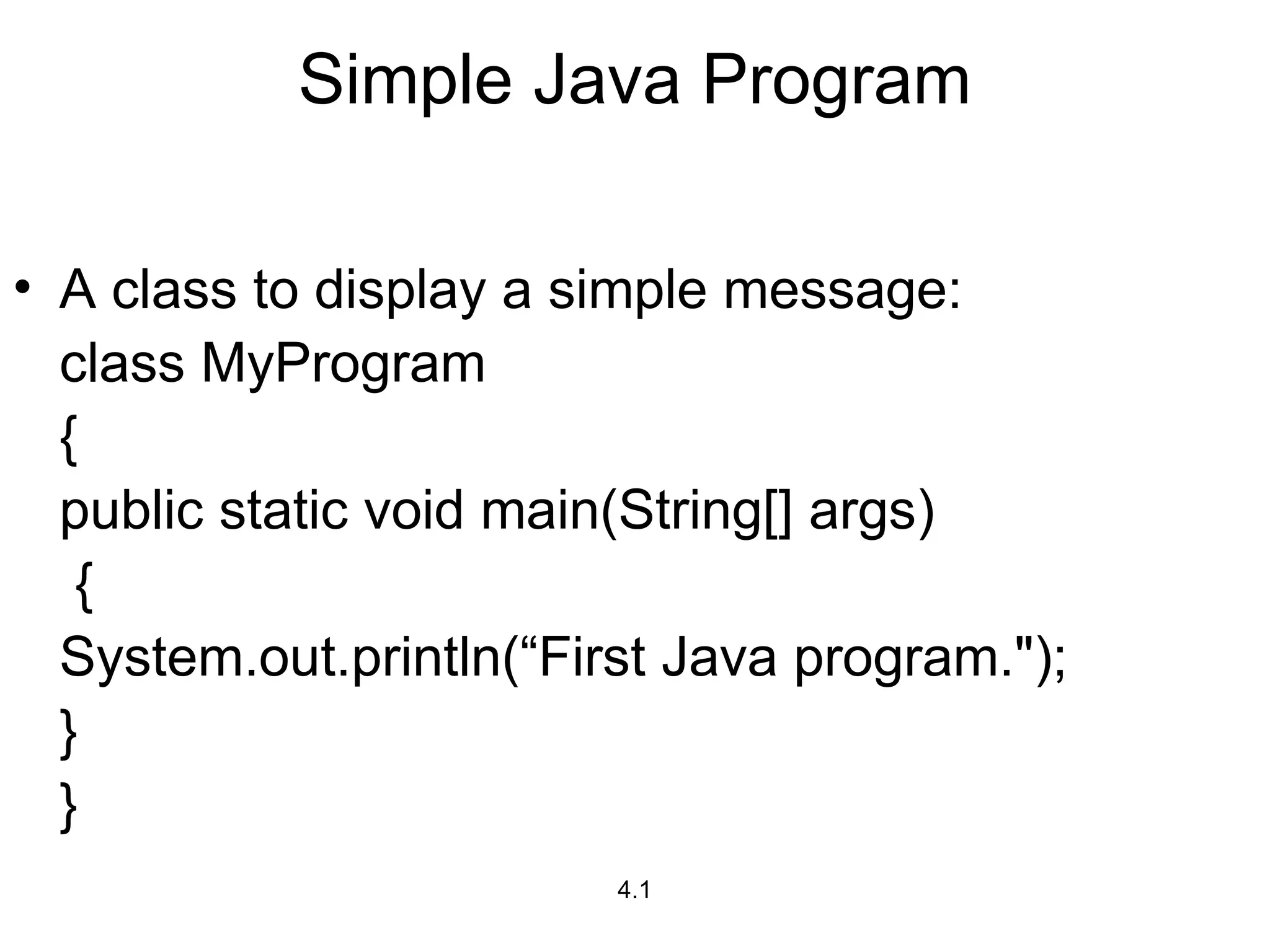 Simple Java Program

• A class to display a simple message:
class MyProgram
{
public static void main(String[] args)
 {
System.out.println(“First Java program.");
}
}

4.1